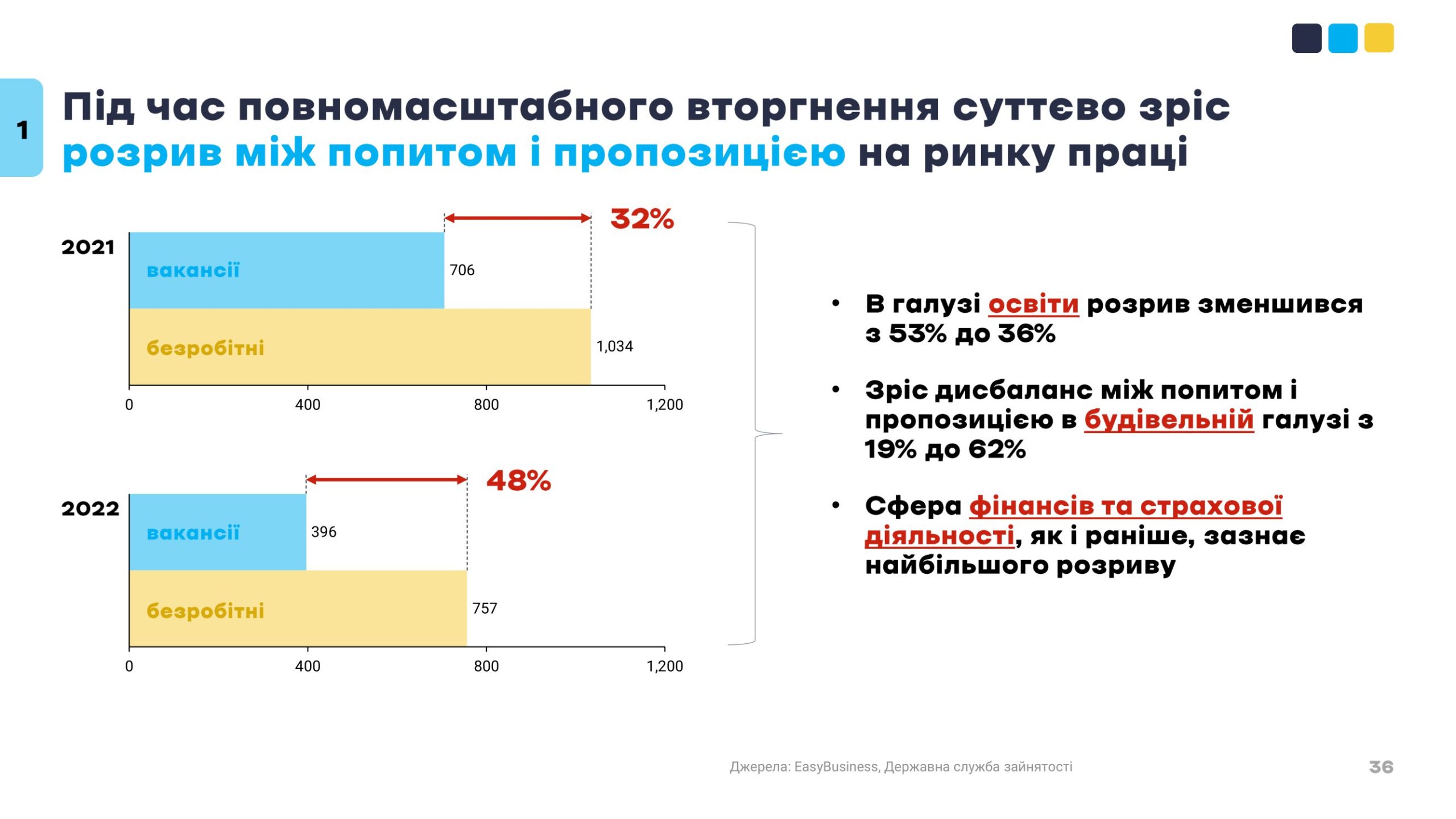 1

Під час повномасштабного вторгнення суттєво зріс розрив між попитом і пропозицією на ринку праці

32%

2021

вакансії 706

безробітні 1,034

0 400 800 1,200

48%

2022

вакансії 396

безробітні 757

0 400 800 1,200

• В галузі освіти розрив зменшився з 53% до 36%

• Зріс дисбаланс між попитом і пропозицією в будівельній галузі з 19% до 62%

• Сфера фінансів та страхової діяльності, як і раніше, зазнає найбільшого розриву

Джерела: EasyBusiness, Державна служба зайнятості

36